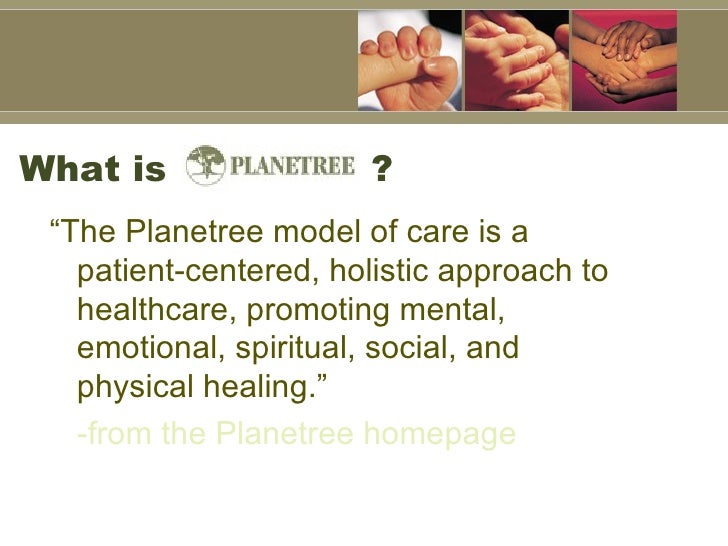 What is PLANETREE ?

“The Planetree model of care is a patient-centered, holistic approach to healthcare, promoting mental, emotional, spiritual, social, and physical healing.”

-from the Planetree homepage